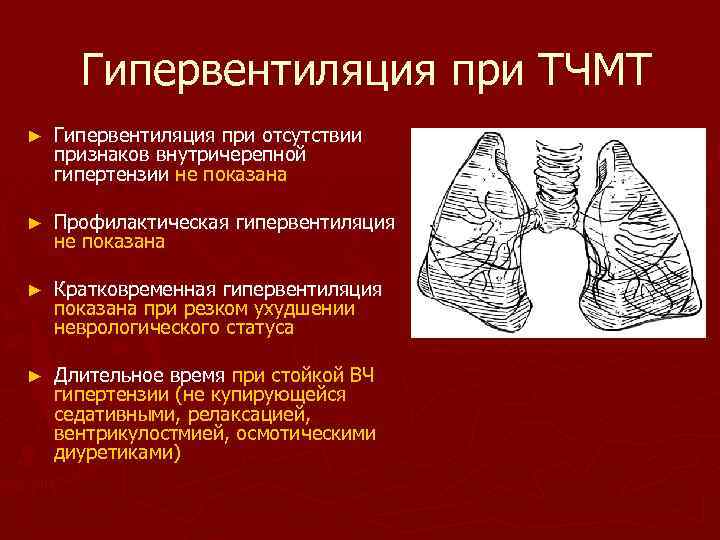 Гипервентиляция при ТЧМТ

► Гипервентиляция при отсутствии признаков внутричерепной гипертензии не показана

► Профилактическая гипервентиляция не показана

► Кратковременная гипервентиляция показана при резком ухудшении неврологического статуса

► Длительное время при стойкой ВЧ гипертензии (не купирующейся седативными, релаксацией, вентрикулостмией, осмотическими диуретиками)